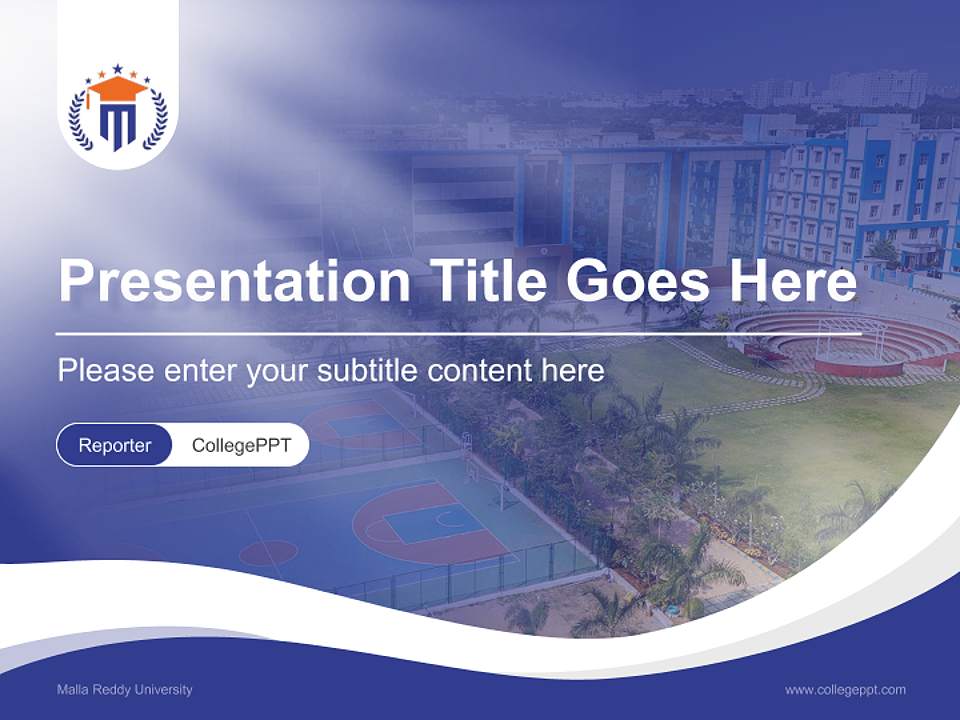 Presentation Title Goes Here

Please enter your subtitle content here

Reporter CollegePPT

Malla Reddy University

www.collegeppt.com